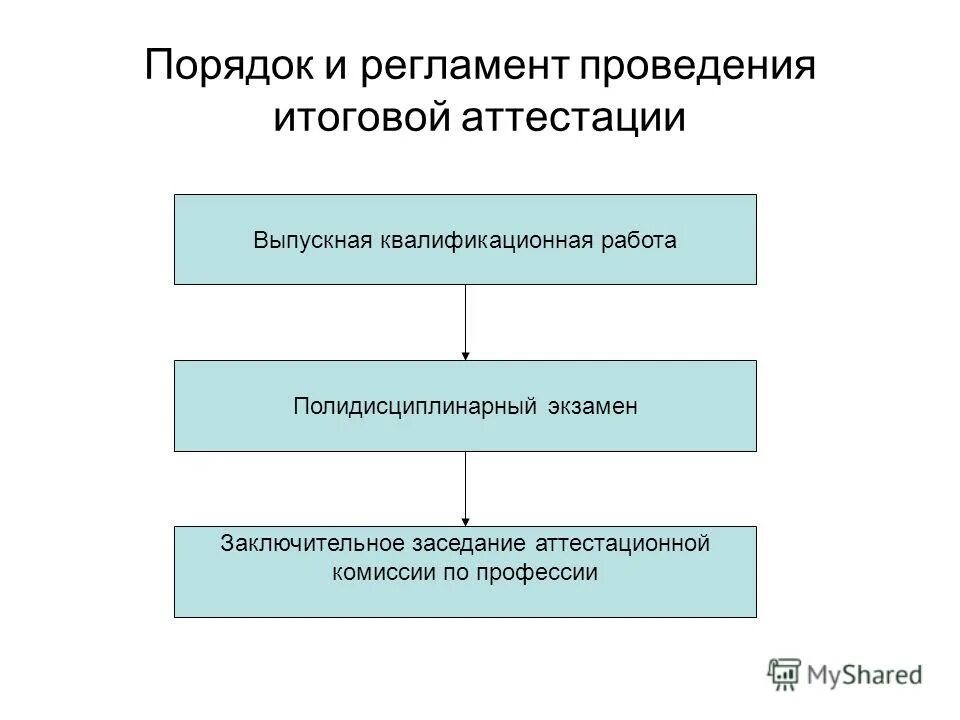 Порядок и регламент проведения итоговой аттестации

Выпускная квалификационная работа

Полидисциплинарный экзамен

Заключительное заседание аттестационной комиссии по профессии

MyShared